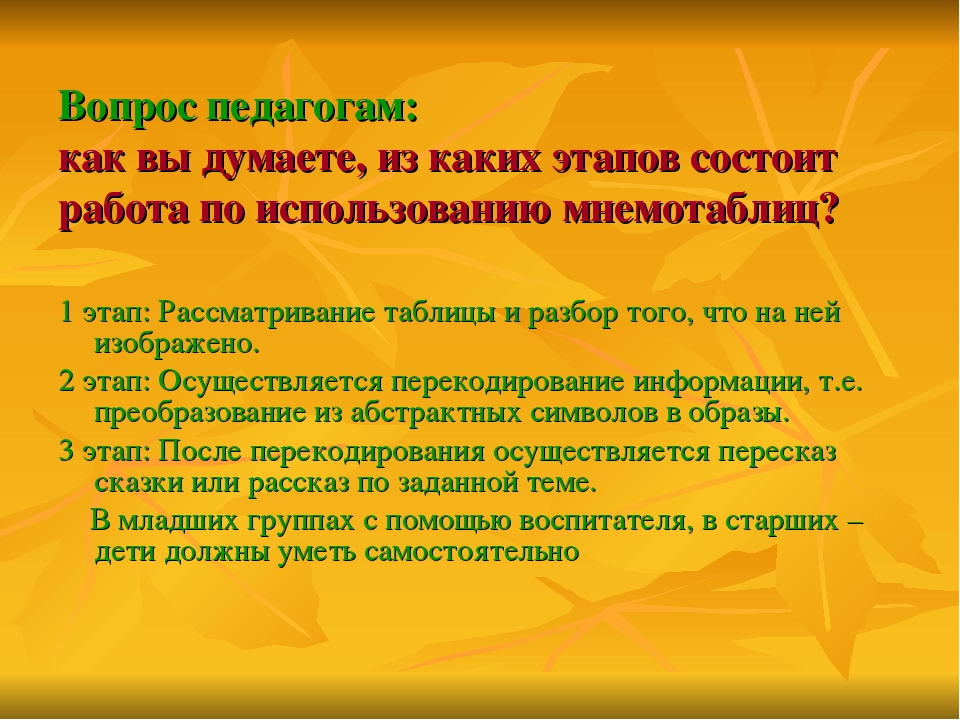 Вопрос педагогам:
как вы думаете, из каких этапов состоит работа по использованию мнемотаблиц?

1 этап: Рассматривание таблицы и разбор того, что на ней изображено.

2 этап: Осуществляется перекодирование информации, т.е. преобразование из абстрактных символов в образы.

3 этап: После перекодирования осуществляется пересказ сказки или рассказ по заданной теме.

В младших группах с помощью воспитателя, в старших – дети должны уметь самостоятельно